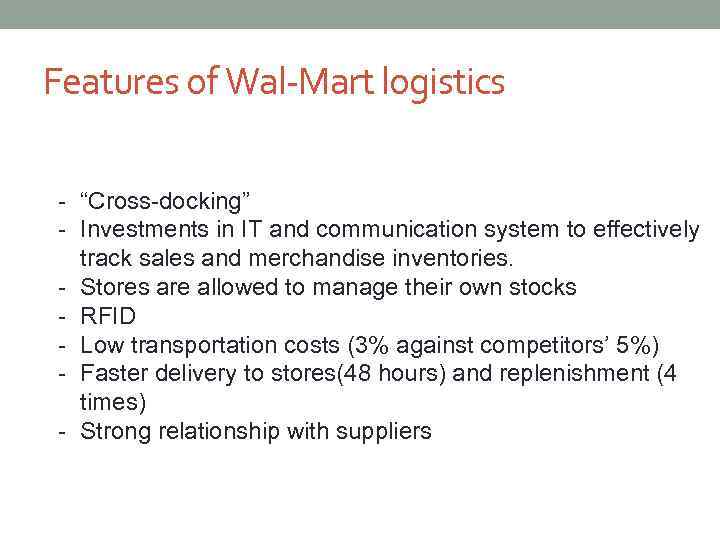 Features of Wal-Mart logistics

- “Cross-docking”
- Investments in IT and communication system to effectively track sales and merchandise inventories.
- Stores are allowed to manage their own stocks
- RFID
- Low transportation costs (3% against competitors’ 5%)
- Faster delivery to stores(48 hours) and replenishment (4 times)
- Strong relationship with suppliers